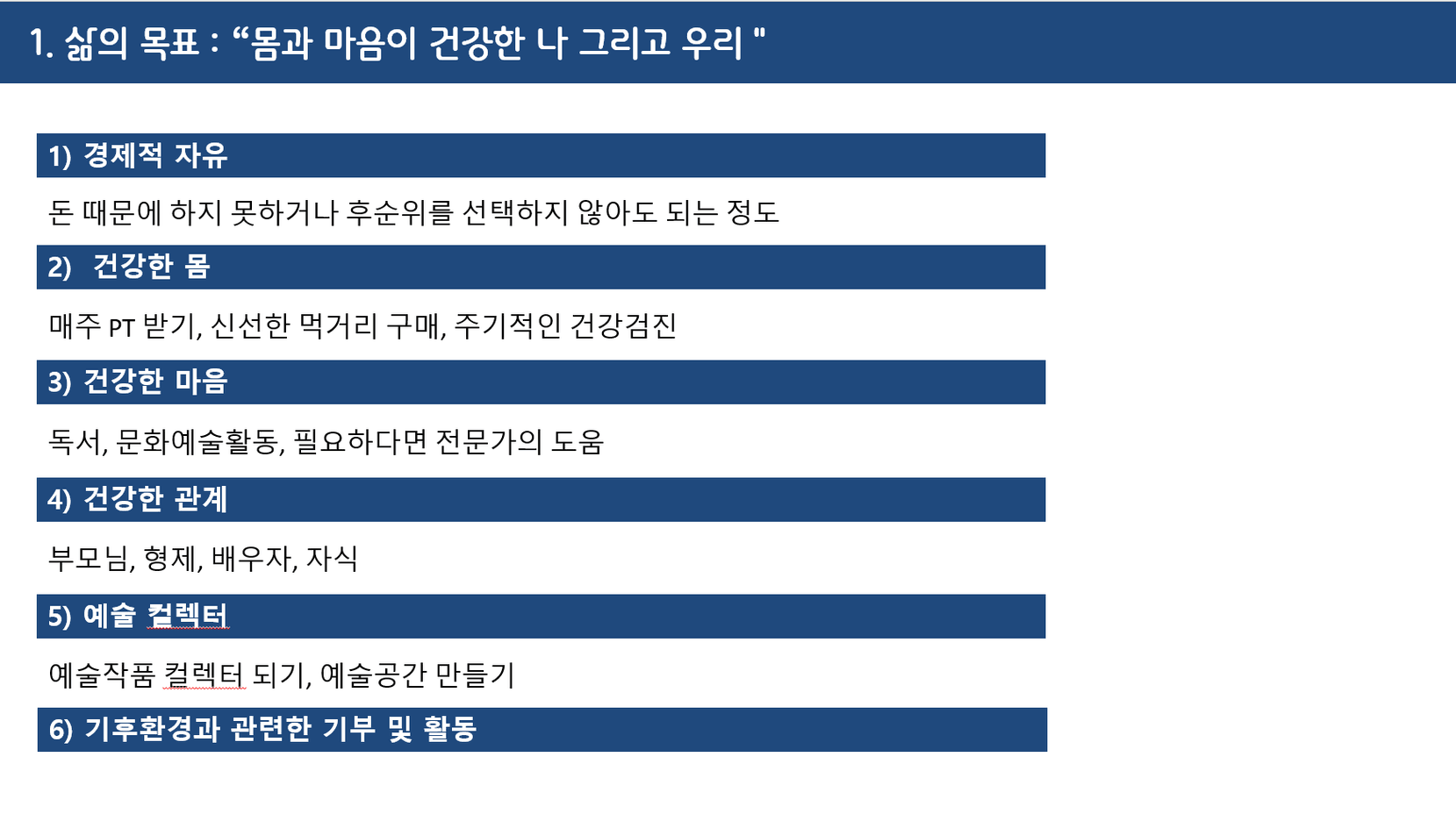 1. 삶의 목표 : “몸과 마음이 건강한 나 그리고 우리 "

1) 경제적 자유

돈 때문에 하지 못하거나 후순위를 선택하지 않아도 되는 정도

2) 건강한 몸

매주 PT 받기, 신선한 먹거리 구매, 주기적인 건강검진

3) 건강한 마음

독서, 문화예술활동, 필요하다면 전문가의 도움

4) 건강한 관계

부모님, 형제, 배우자, 자식

5) 예술 컬렉터

예술작품 컬렉터 되기, 예술공간 만들기

6) 기후환경과 관련한 기부 및 활동